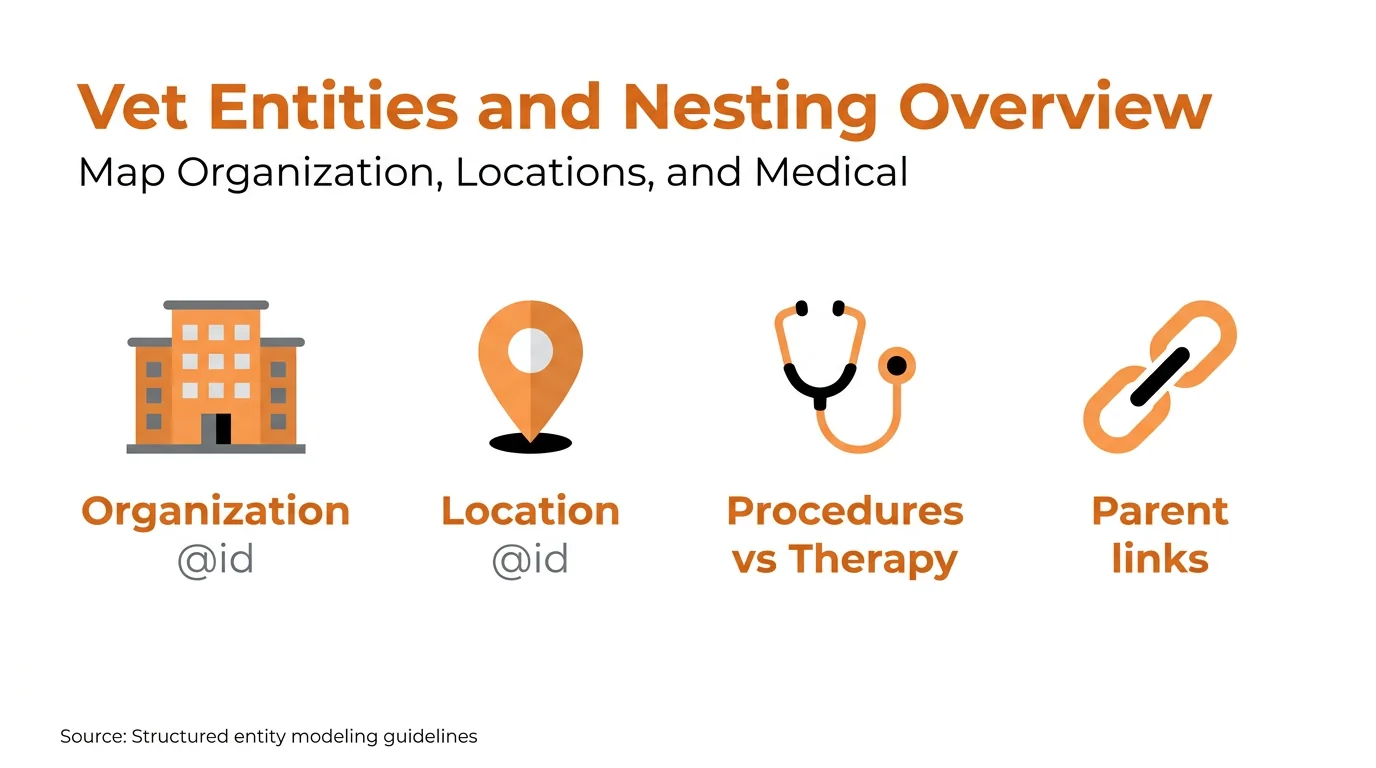 Vet Entities and Nesting Overview
Map Organization, Locations, and Medical

Organization
@id

Location
@id

Procedures
vs Therapy

Parent
links

Source: Structured entity modeling guidelines